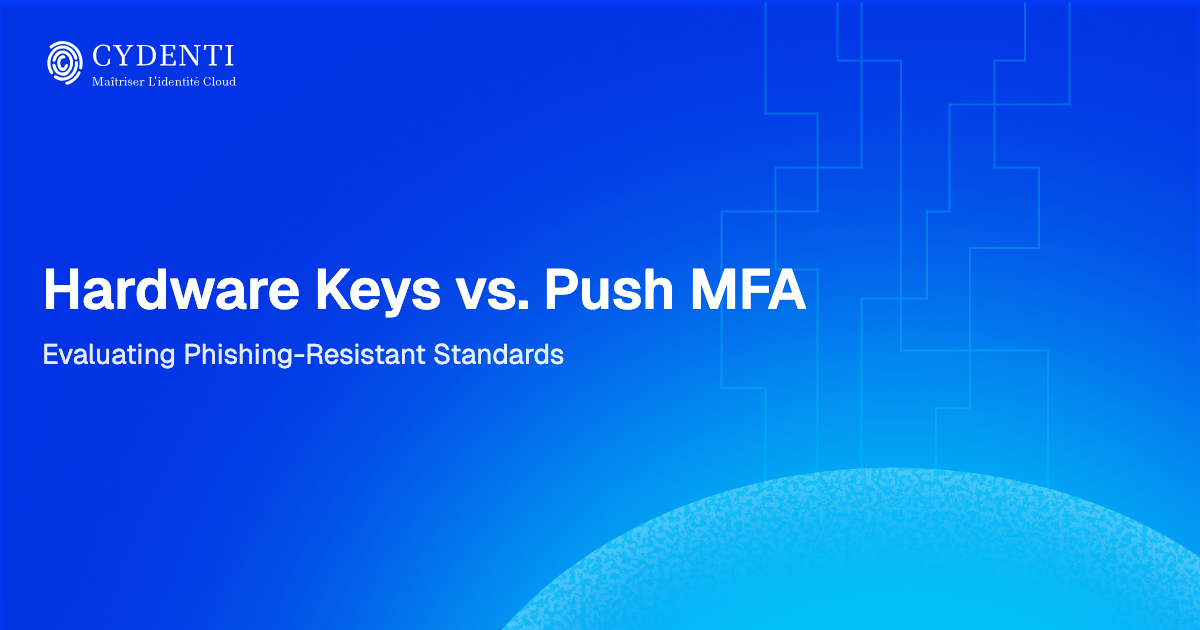 CYDENTI
Maîtriser L'identité Cloud

Hardware Keys vs. Push MFA

Evaluating Phishing-Resistant Standards